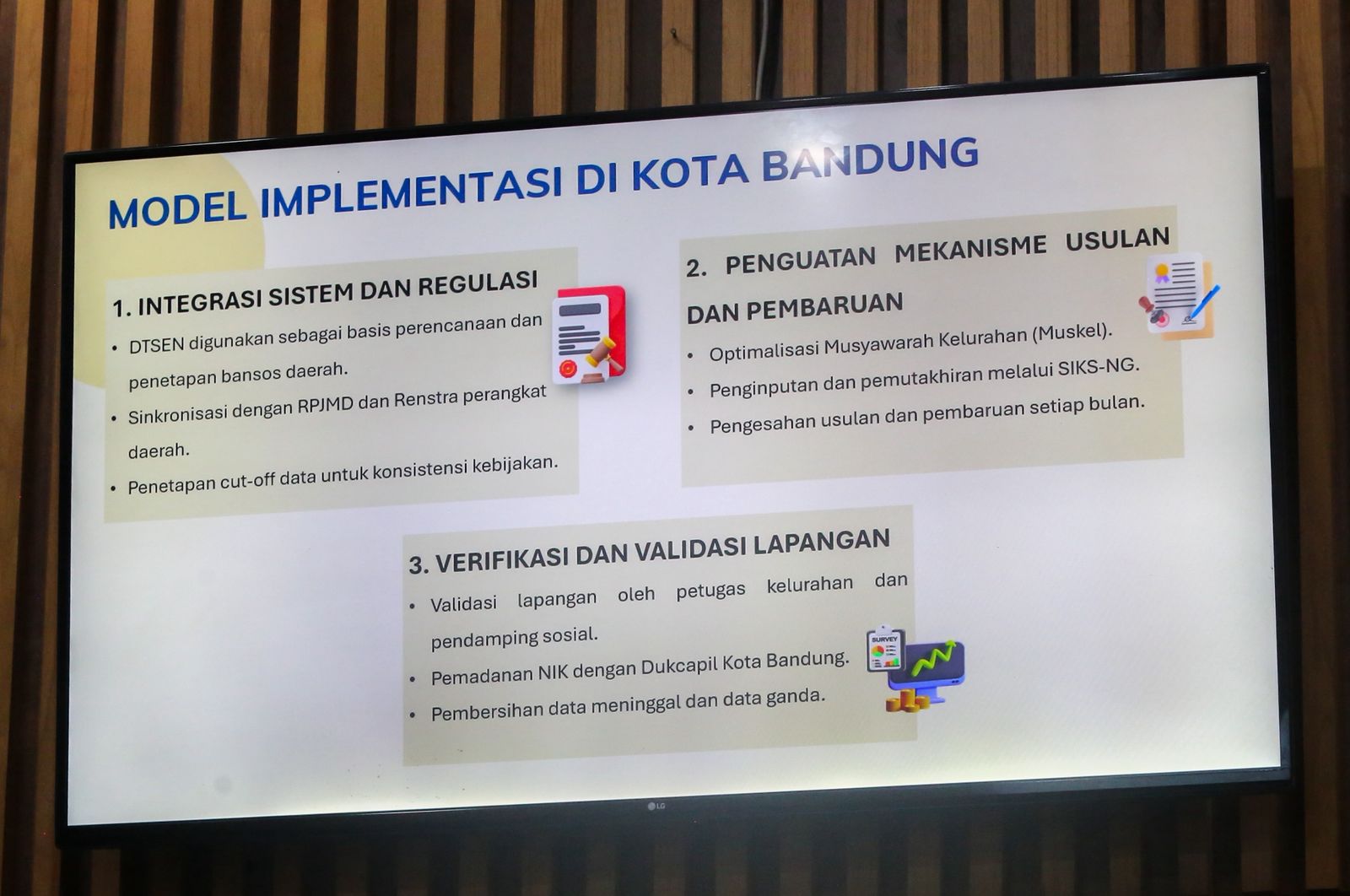 MODEL IMPLEMENTASI DI KOTA BANDUNG

1. INTEGRASI SISTEM DAN REGULASI

• DTSEN digunakan sebagai basis perencanaan dan penetapan bansos daerah.
• Sinkronisasi dengan RPJMD dan Renstra perangkat daerah.
• Penetapan cut-off data untuk konsistensi kebijakan.

2. PENGUATAN MEKANISME USULAN DAN PEMBARUAN

• Optimalisasi Musyawarah Kelurahan (Muskel).
• Penginputan dan pemutakhiran melalui SIKS-NG.
• Pengesahan usulan dan pembaruan setiap bulan.

3. VERIFIKASI DAN VALIDASI LAPANGAN

• Validasi lapangan oleh petugas kelurahan dan pendamping sosial.
• Pemadanan NIK dengan Dukcapil Kota Bandung.
• Pembersihan data meninggal dan data ganda.

SURVEY

LG